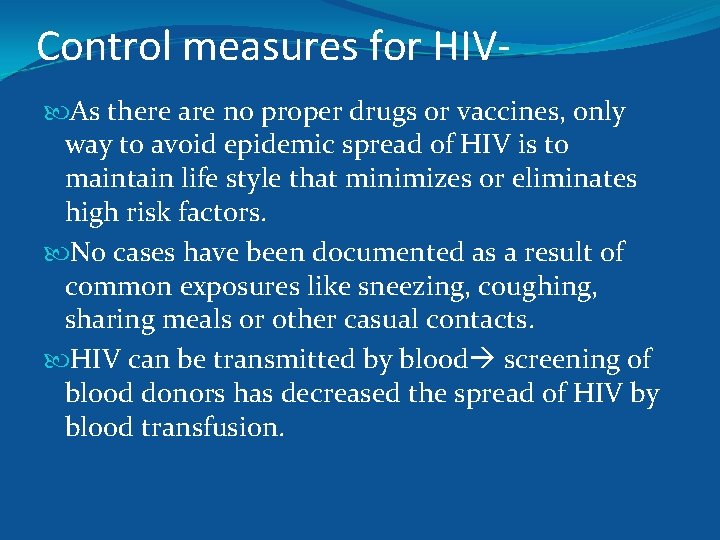 Control measures for HIV-

As there are no proper drugs or vaccines, only way to avoid epidemic spread of HIV is to maintain life style that minimizes or eliminates high risk factors.

No cases have been documented as a result of common exposures like sneezing, coughing, sharing meals or other casual contacts.

HIV can be transmitted by blood→ screening of blood donors has decreased the spread of HIV by blood transfusion.